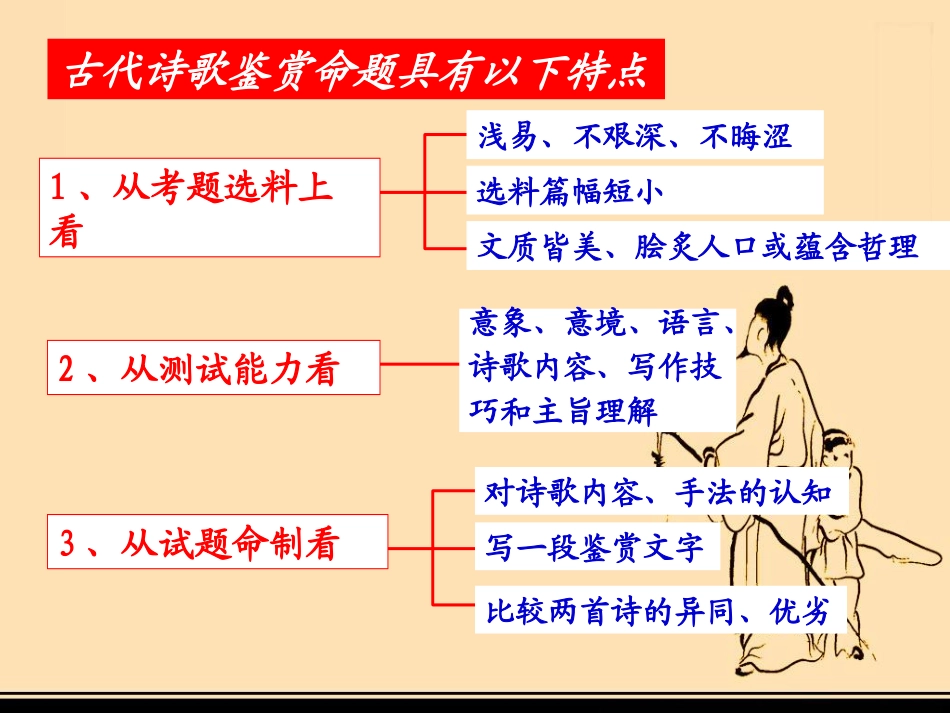 古代诗歌鉴赏命题具有以下特点

1、从考题选料上看

浅易、不艰深、不晦涩

选料篇幅短小

文质皆美、脍炙人口或蕴含哲理

2、从测试能力看

意象、意境、语言、诗歌内容、写作技巧和主旨理解

3、从试题命制看

对诗歌内容、手法的认知

写一段鉴赏文字

比较两首诗的异同、优劣